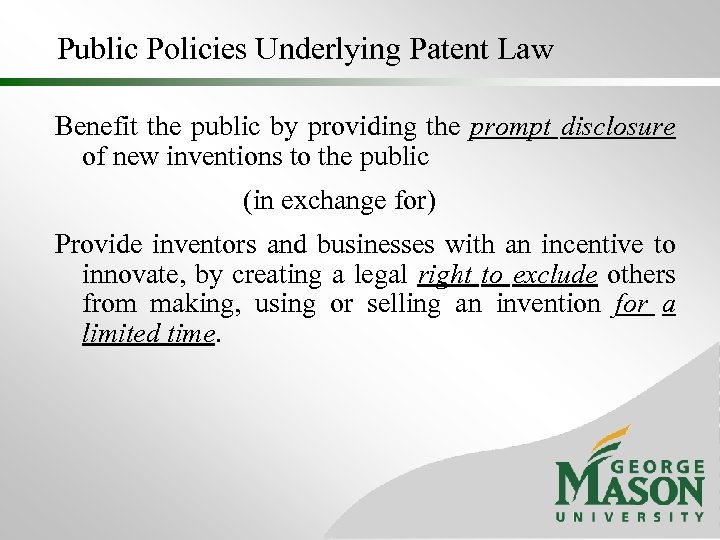 Public Policies Underlying Patent Law

Benefit the public by providing the prompt disclosure of new inventions to the public

(in exchange for)

Provide inventors and businesses with an incentive to innovate, by creating a legal right to exclude others from making, using or selling an invention for a limited time.

GEORGE MASON UNIVERSITY